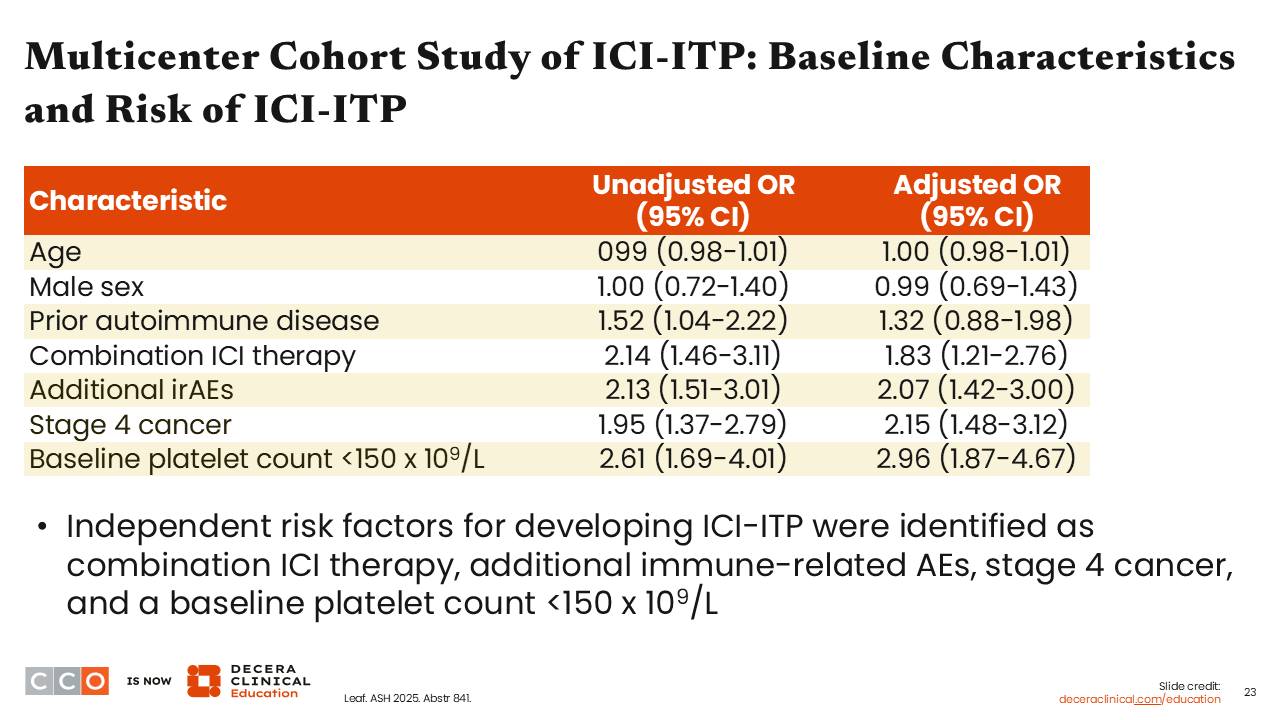 Multicenter Cohort Study of ICI-ITP: Baseline Characteristics and Risk of ICI-ITP

| Characteristic | Unadjusted OR (95% CI) | Adjusted OR (95% CI) |
|---|---|---|
| Age | 099 (0.98-1.01) | 1.00 (0.98-1.01) |
| Male sex | 1.00 (0.72-1.40) | 0.99 (0.69-1.43) |
| Prior autoimmune disease | 1.52 (1.04-2.22) | 1.32 (0.88-1.98) |
| Combination ICI therapy | 2.14 (1.46-3.11) | 1.83 (1.21-2.76) |
| Additional irAEs | 2.13 (1.51-3.01) | 2.07 (1.42-3.00) |
| Stage 4 cancer | 1.95 (1.37-2.79) | 2.15 (1.48-3.12) |
| Baseline platelet count <150 x $10^9$/L | 2.61 (1.69-4.01) | 2.96 (1.87-4.67) |

• Independent risk factors for developing ICI-ITP were identified as combination ICI therapy, additional immune-related AEs, stage 4 cancer, and a baseline platelet count <150 x $10^9$/L

CCO IS NOW DECERA CLINICAL Education

Leaf. ASH 2025. Abstr 841.

Slide credit: deceraclinical.com/education

23